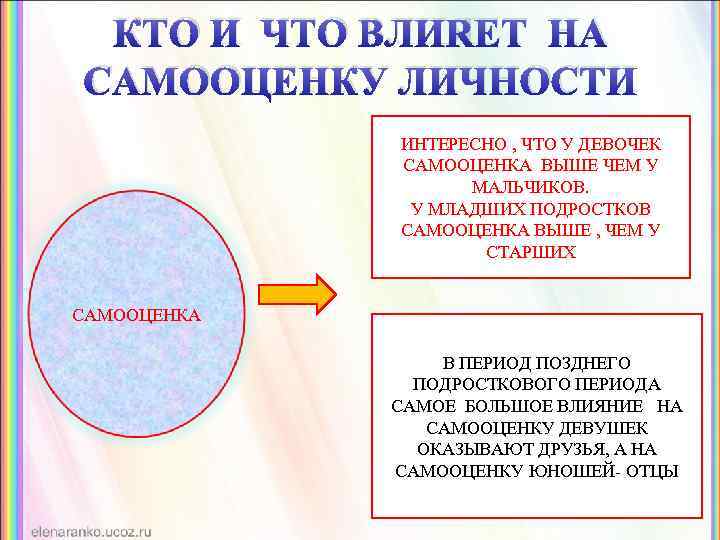 КТО И ЧТО ВЛИЯЕТ НА САМООЦЕНКУ ЛИЧНОСТИ

САМООЦЕНКА

ИНТЕРЕСНО , ЧТО У ДЕВОЧЕК САМООЦЕНКА ВЫШЕ ЧЕМ У МАЛЬЧИКОВ.
У МЛАДШИХ ПОДРОСТКОВ САМООЦЕНКА ВЫШЕ , ЧЕМ У СТАРШИХ

В ПЕРИОД ПОЗДНЕГО ПОДРОСТКОВОГО ПЕРИОДА САМОЕ БОЛЬШОЕ ВЛИЯНИЕ НА САМООЦЕНКУ ДЕВУШЕК ОКАЗЫВАЮТ ДРУЗЬЯ, А НА САМООЦЕНКУ ЮНОШЕЙ- ОТЦЫ

elenaranko.ucoz.ru